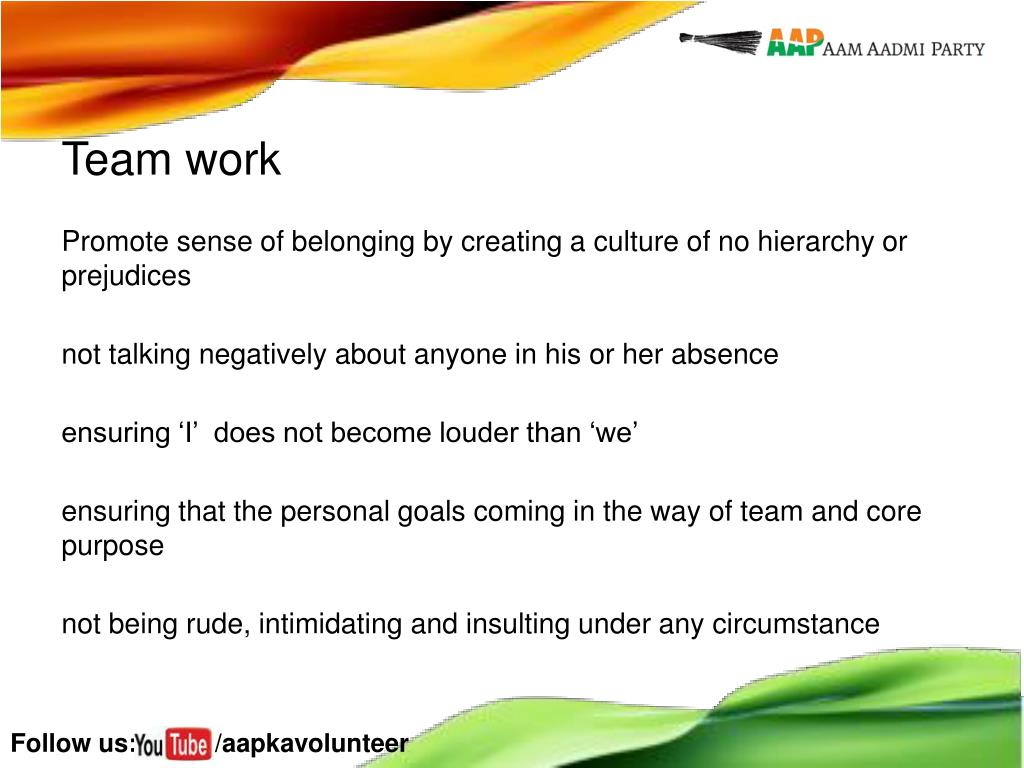 AAP AAM AADMI PARTY

Team work

Promote sense of belonging by creating a culture of no hierarchy or prejudices

not talking negatively about anyone in his or her absence

ensuring ‘I’ does not become louder than ‘we’

ensuring that the personal goals coming in the way of team and core purpose

not being rude, intimidating and insulting under any circumstance

Follow us: YouTube /aapkavolunteer